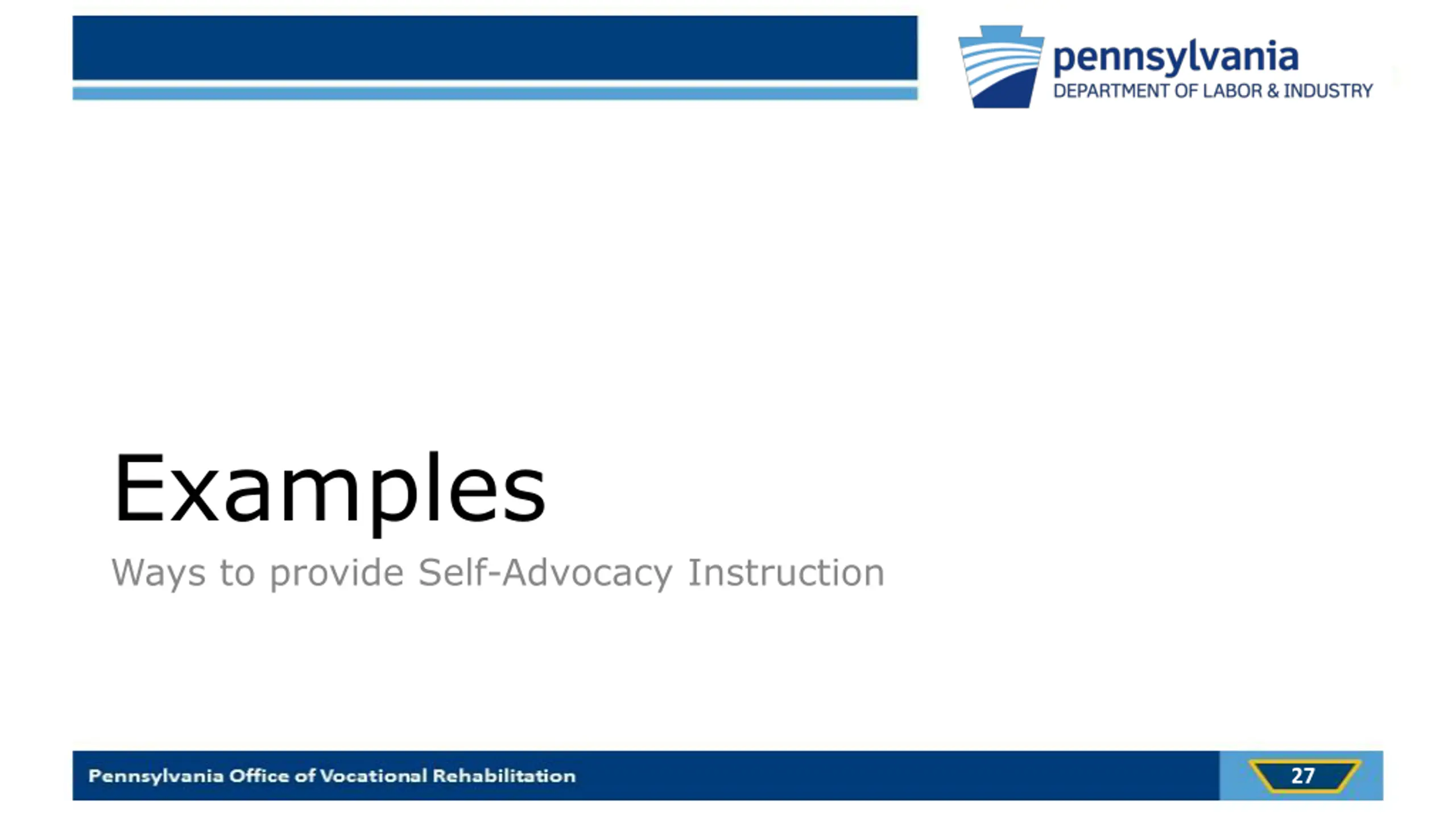 pennsylvania
DEPARTMENT OF LABOR & INDUSTRY

Examples

Ways to provide Self-Advocacy Instruction

Pennsylvania Office of Vocational Rehabilitation

27